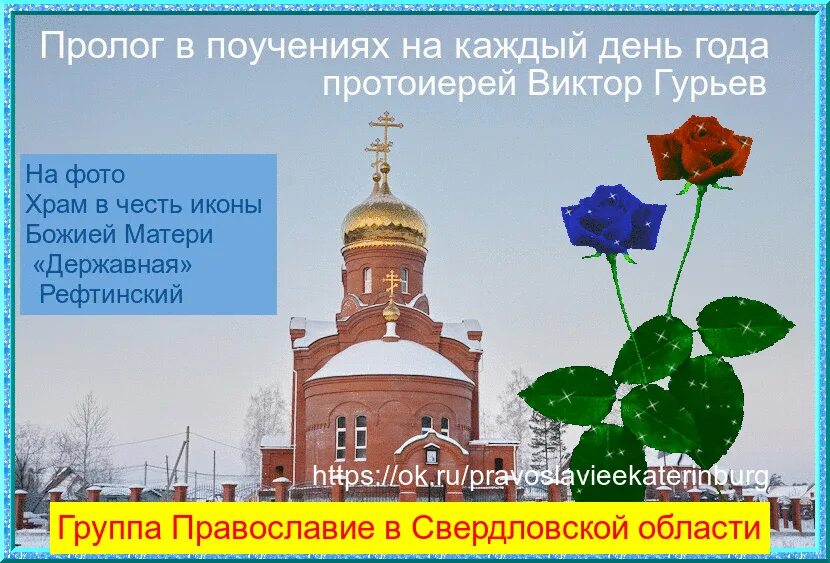 Пролог в поучениях на каждый день года
протоиерей Виктор Гурьев

На фото
Храм в честь иконы
Божией Матери
«Державная»
Рефтинский

https://ok.ru/pravoslavieekaterinburg

Группа Православие в Свердловской области